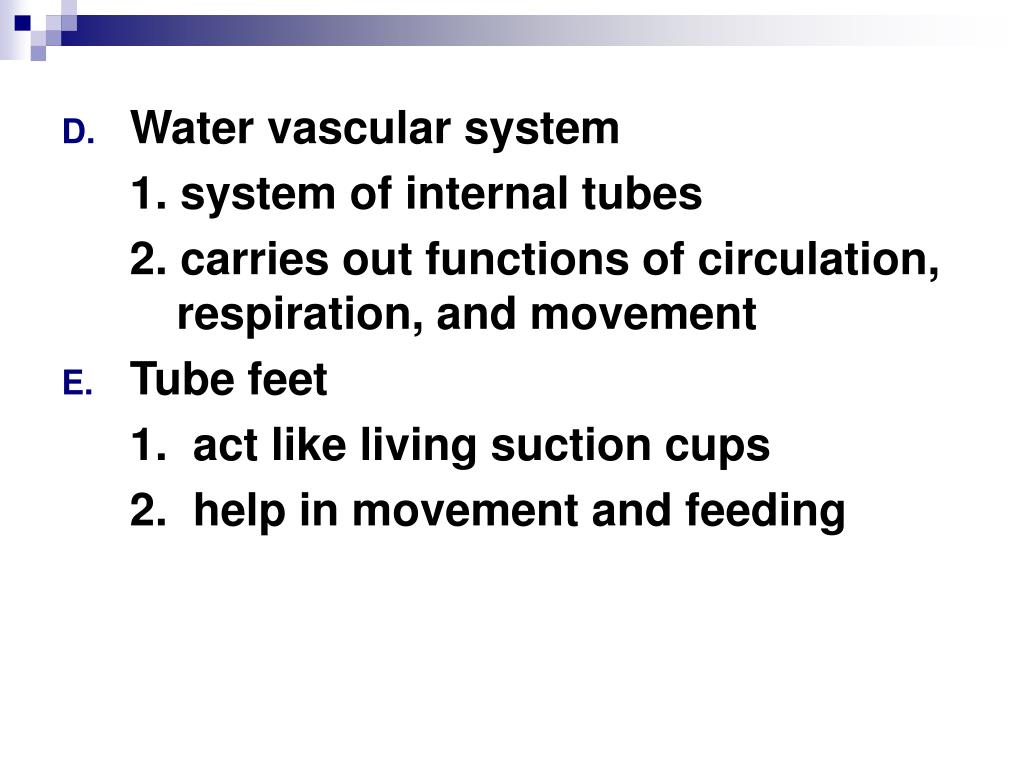 D. Water vascular system

1. system of internal tubes

2. carries out functions of circulation, respiration, and movement

E. Tube feet

1. act like living suction cups

2. help in movement and feeding